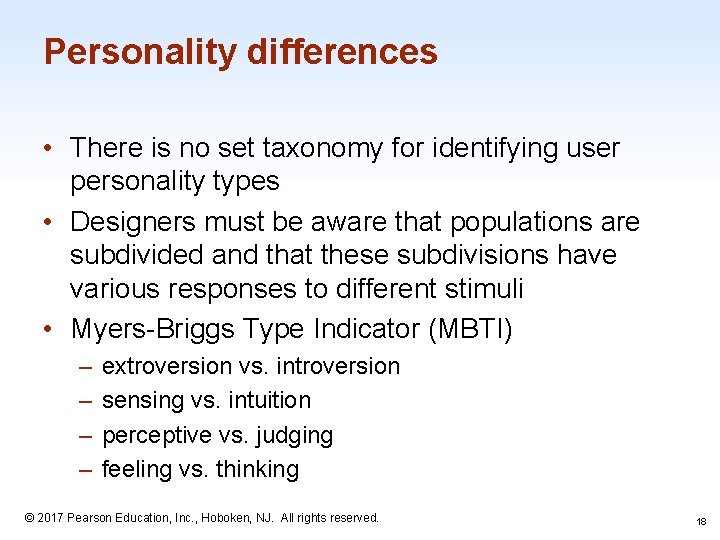 Personality differences

• There is no set taxonomy for identifying user personality types
• Designers must be aware that populations are subdivided and that these subdivisions have various responses to different stimuli
• Myers-Briggs Type Indicator (MBTI)
– extroversion vs. introversion
– sensing vs. intuition
– perceptive vs. judging
– feeling vs. thinking

© 2017 Pearson Education, Inc., Hoboken, NJ. All rights reserved.

18